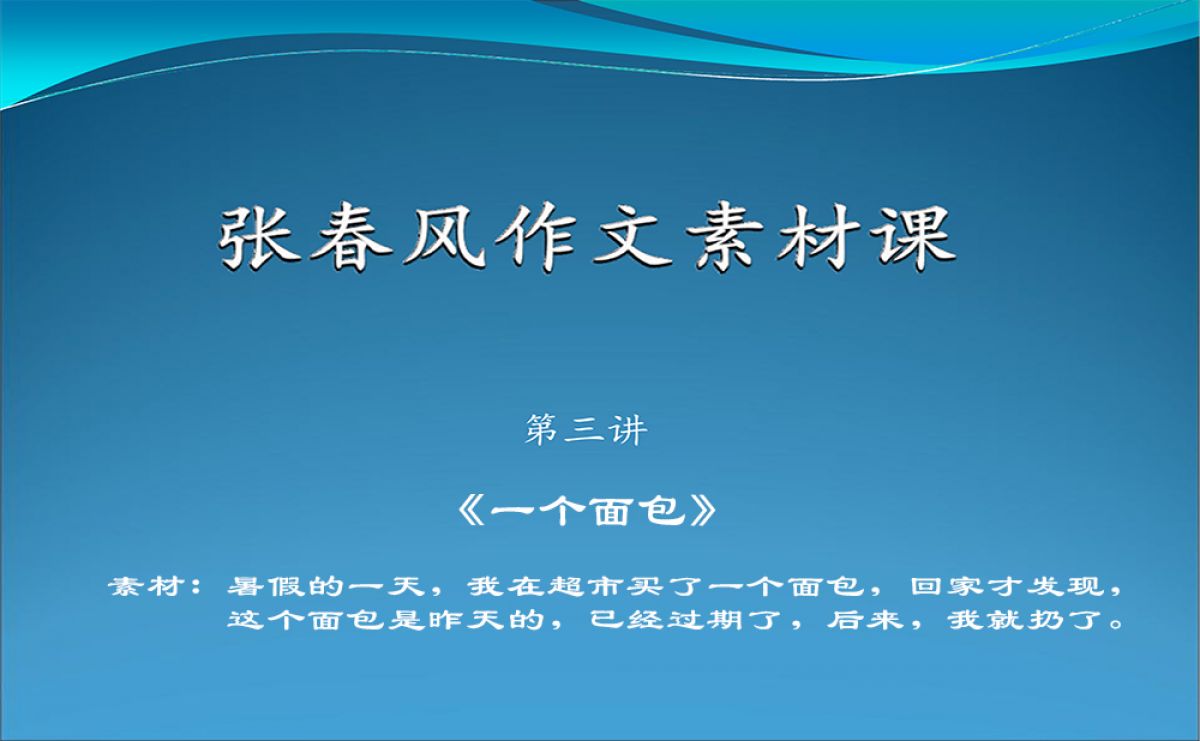 张春风作文素材课

第三讲

《一个面包》

素材：暑假的一天，我在超市买了一个面包，回家才发现，这个面包是昨天的，已经过期了，后来，我就扔了。